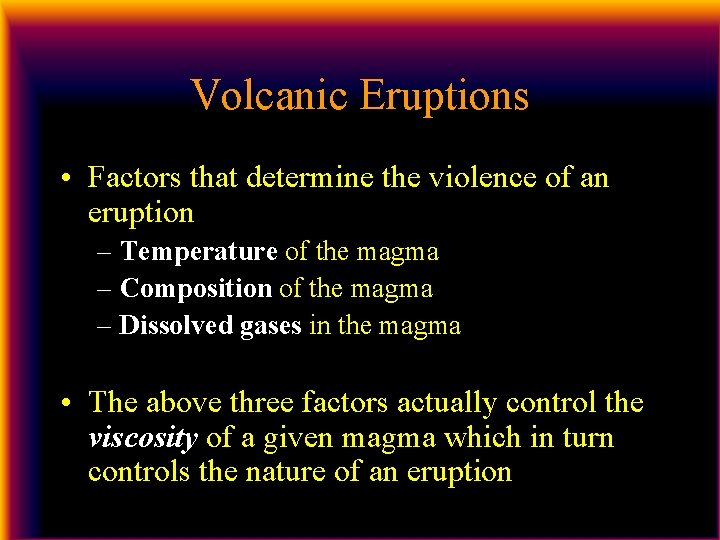 Volcanic Eruptions

• Factors that determine the violence of an eruption
– Temperature of the magma
– Composition of the magma
– Dissolved gases in the magma

• The above three factors actually control the viscosity of a given magma which in turn controls the nature of an eruption